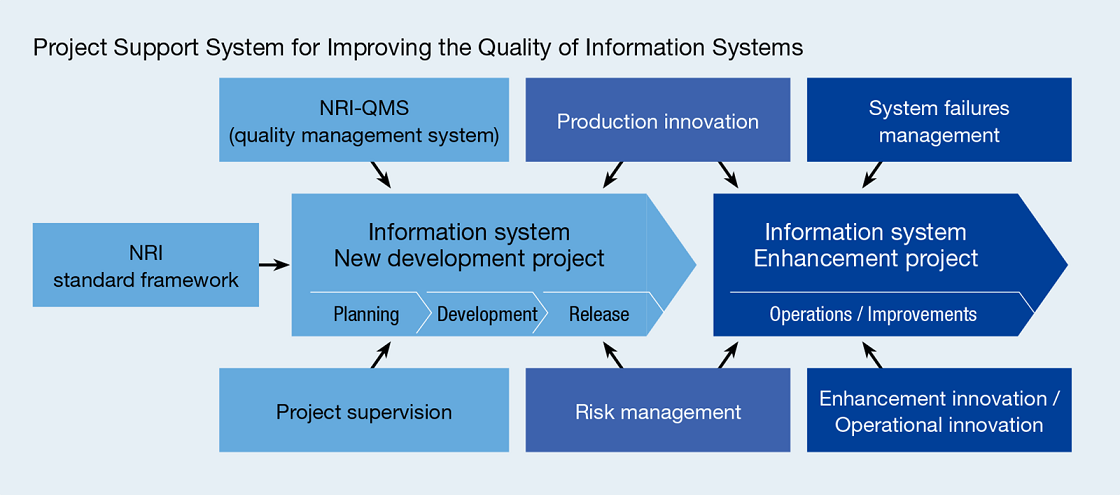 Project Support System for Improving the Quality of Information Systems

NRI-QMS
(quality management system)

Production innovation

System failures management

NRI standard framework

Information system
New development project

Planning

Development

Release

Information system
Enhancement project

Operations / Improvements

Project supervision

Risk management

Enhancement innovation / Operational innovation